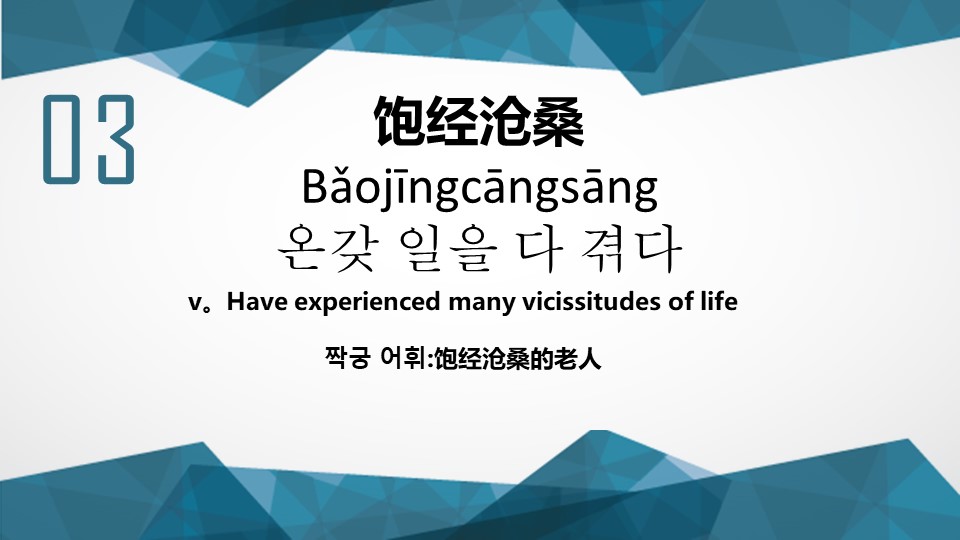 03

饱经沧桑

Bǎojīngcāngsāng

온갖 일을 다 겪다

v。Have experienced many vicissitudes of life

짝궁 어휘:饱经沧桑的老人